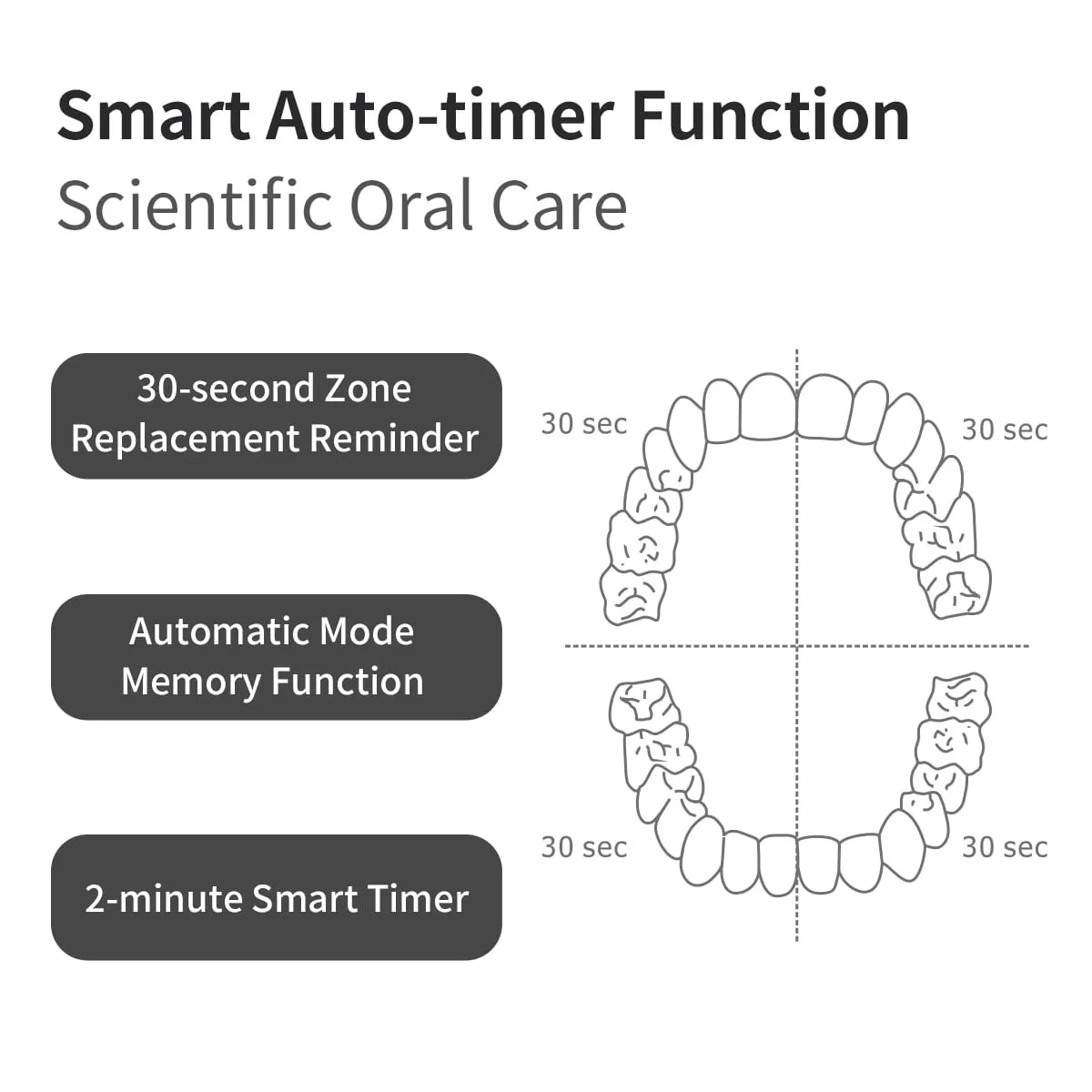 Smart Auto-timer Function
Scientific Oral Care

30-second Zone Replacement Reminder

Automatic Mode Memory Function

2-minute Smart Timer

30 sec

30 sec

30 sec

30 sec